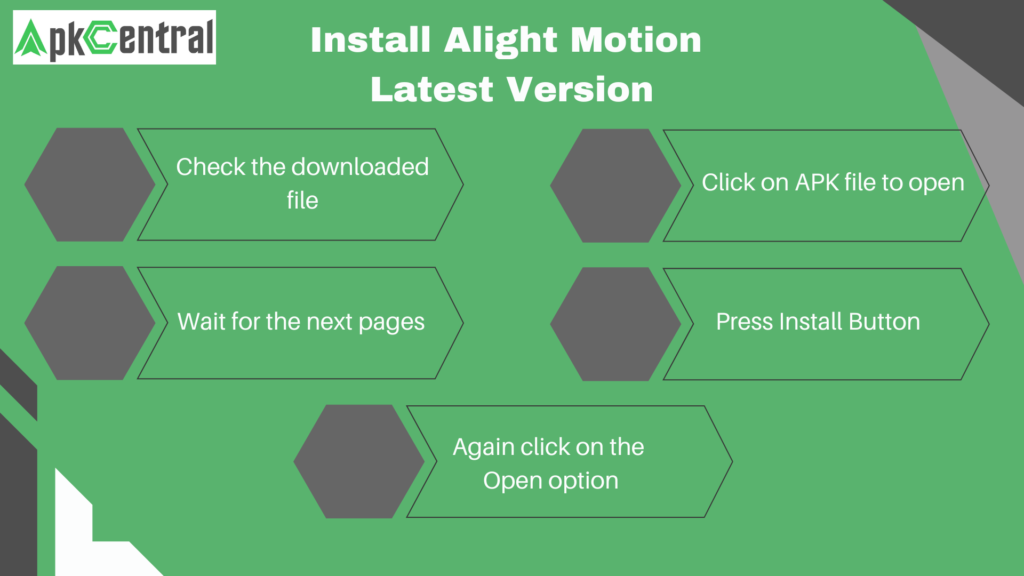 ApkCentral

Install Alight Motion Latest Version

Check the downloaded file

Click on APK file to open

Wait for the next pages

Press Install Button

Again click on the Open option